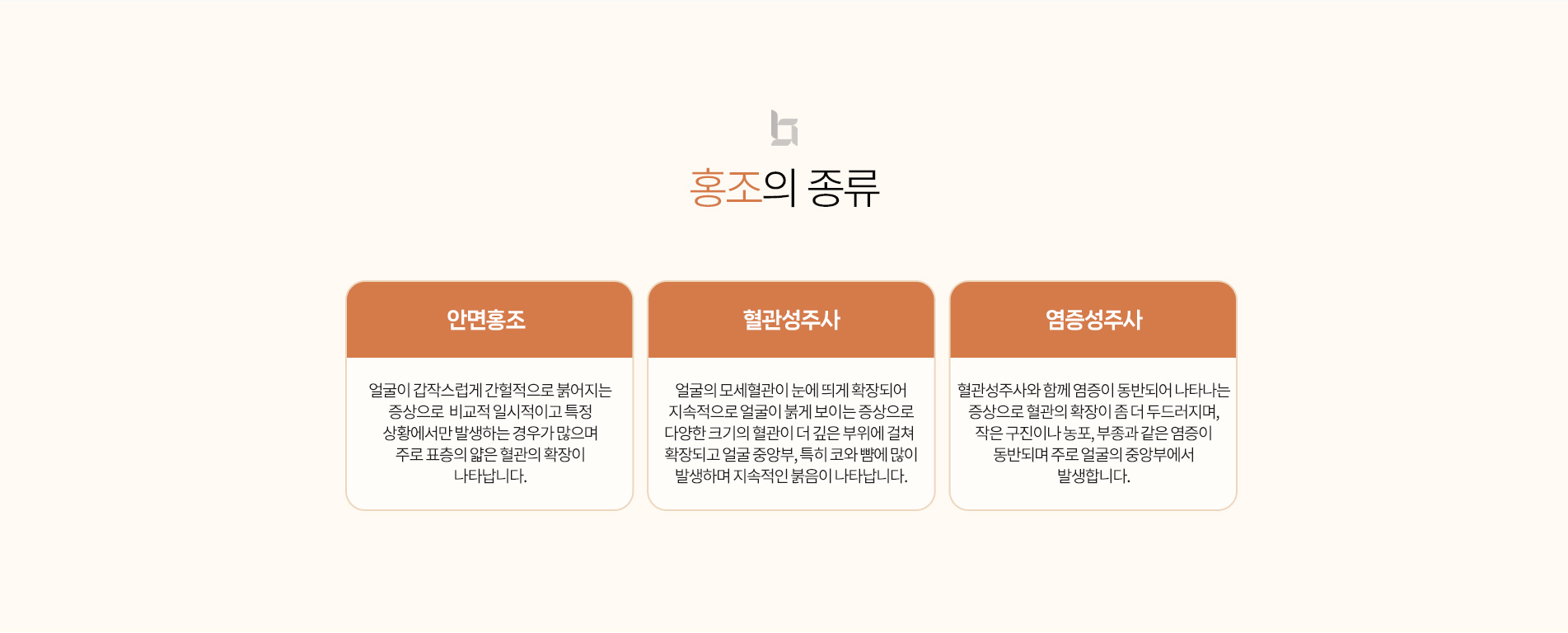 홍조의 종류

안면홍조

얼굴이 갑작스럽게 간헐적으로 붉어지는 증상으로 비교적 일시적이고 특정 상황에서만 발생하는 경우가 많으며 주로 표층의 얇은 혈관의 확장이 나타납니다.

혈관성주사

얼굴의 모세혈관이 눈에 띄게 확장되어 지속적으로 얼굴이 붉게 보이는 증상으로 다양한 크기의 혈관이 더 깊은 부위에 걸쳐 확장되고 얼굴 중앙부, 특히 코와 뺨에 많이 발생하며 지속적인 붉음이 나타납니다.

염증성주사

혈관성주사와 함께 염증이 동반되어 나타나는 증상으로 혈관의 확장이 좀 더 두드러지며, 작은 구진이나 농포, 부종과 같은 염증이 동반되며 주로 얼굴의 중앙부에서 발생합니다.